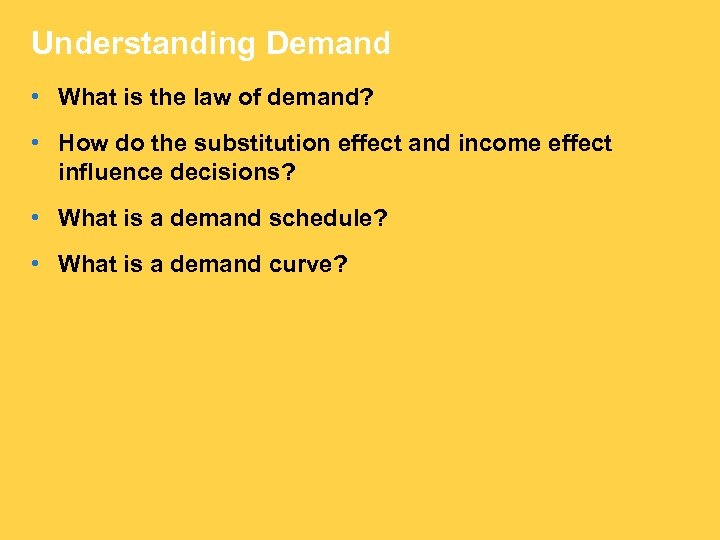 Understanding Demand

• What is the law of demand?

• How do the substitution effect and income effect influence decisions?

• What is a demand schedule?

• What is a demand curve?